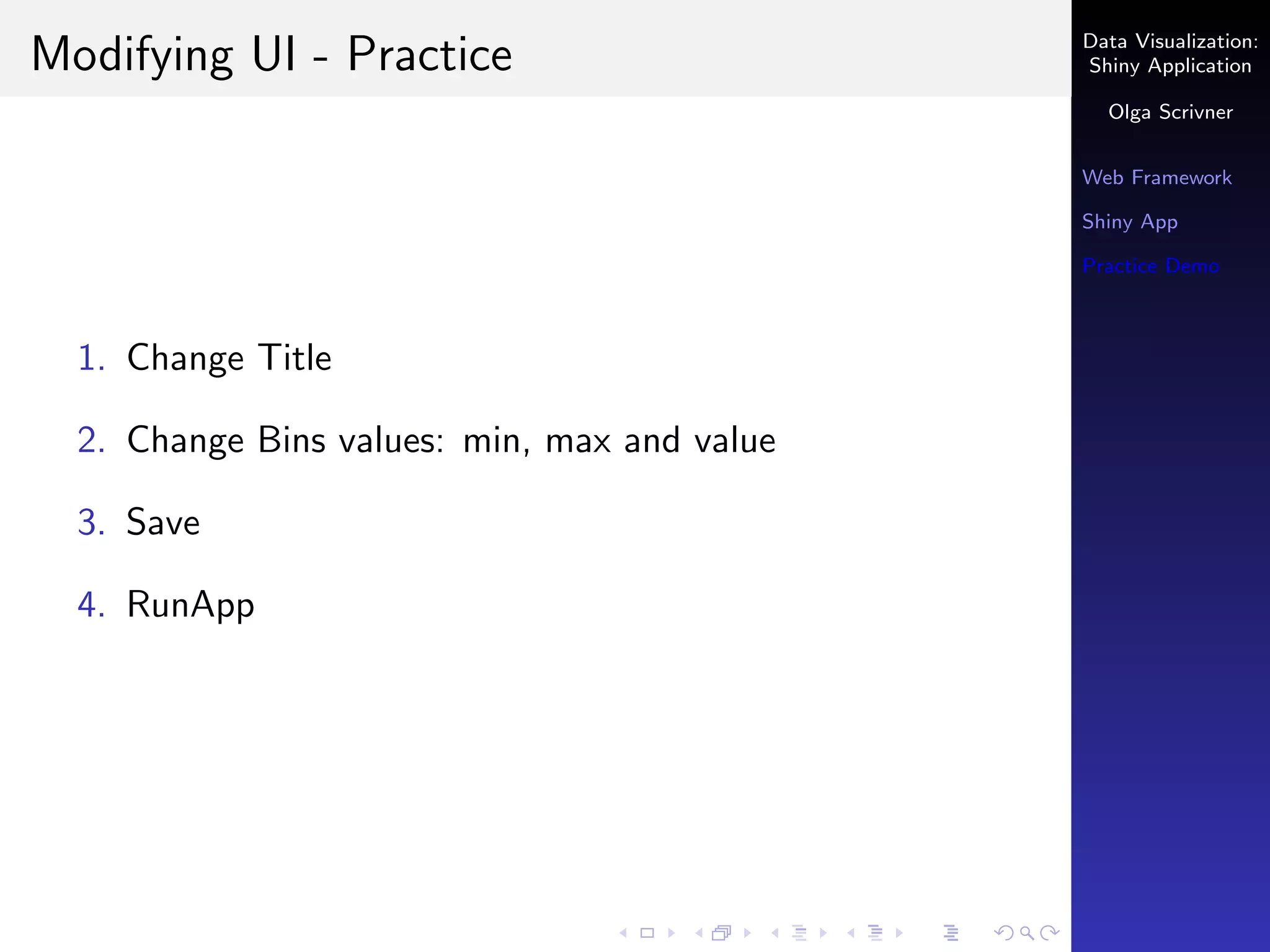 Modifying UI - Practice

1. Change Title
2. Change Bins values: min, max and value
3. Save
4. RunApp

Data Visualization: Shiny Application

Olga Scrivner

Web Framework

Shiny App

Practice Demo